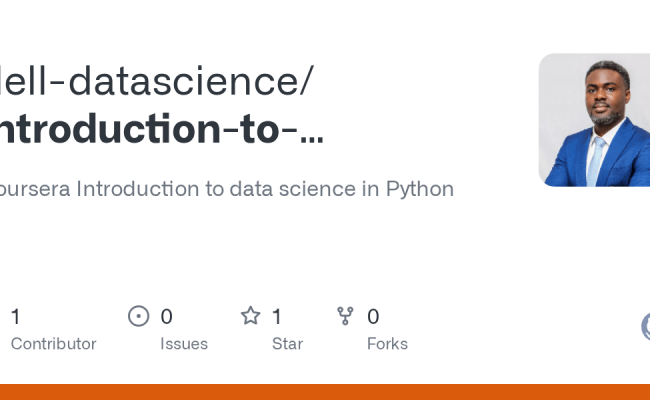 lell-datascience/
ntroduction-to-...

oursera Introduction to data science in Python

1
Contributor

0
Issues

1
Star

0
Forks